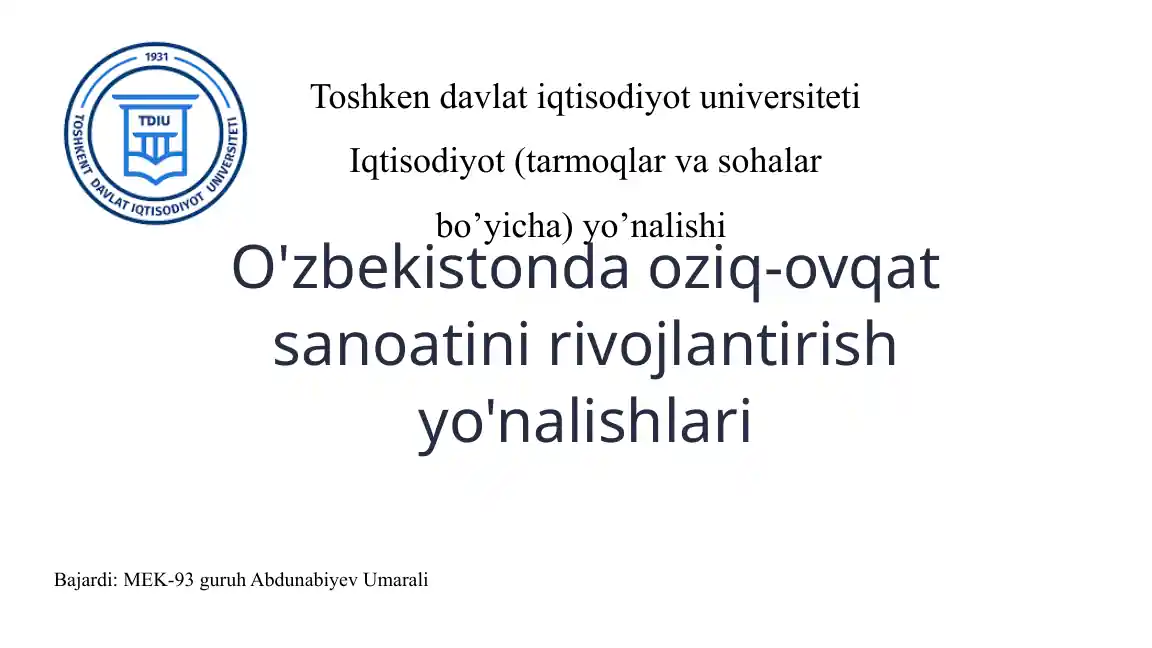 1931
TDIU
TOSHKENT DAVLAT IQTISODIYOT UNIVERSITETI

Toshken davlat iqtisodiyot universiteti

Iqtisodiyot (tarmoqlar va sohalar

bo’yicha) yo’nalishi

O'zbekistonda oziq-ovqat sanoatini rivojlantirish yo'nalishlari

Bajardi: MEK-93 guruh Abdunabiyev Umarali